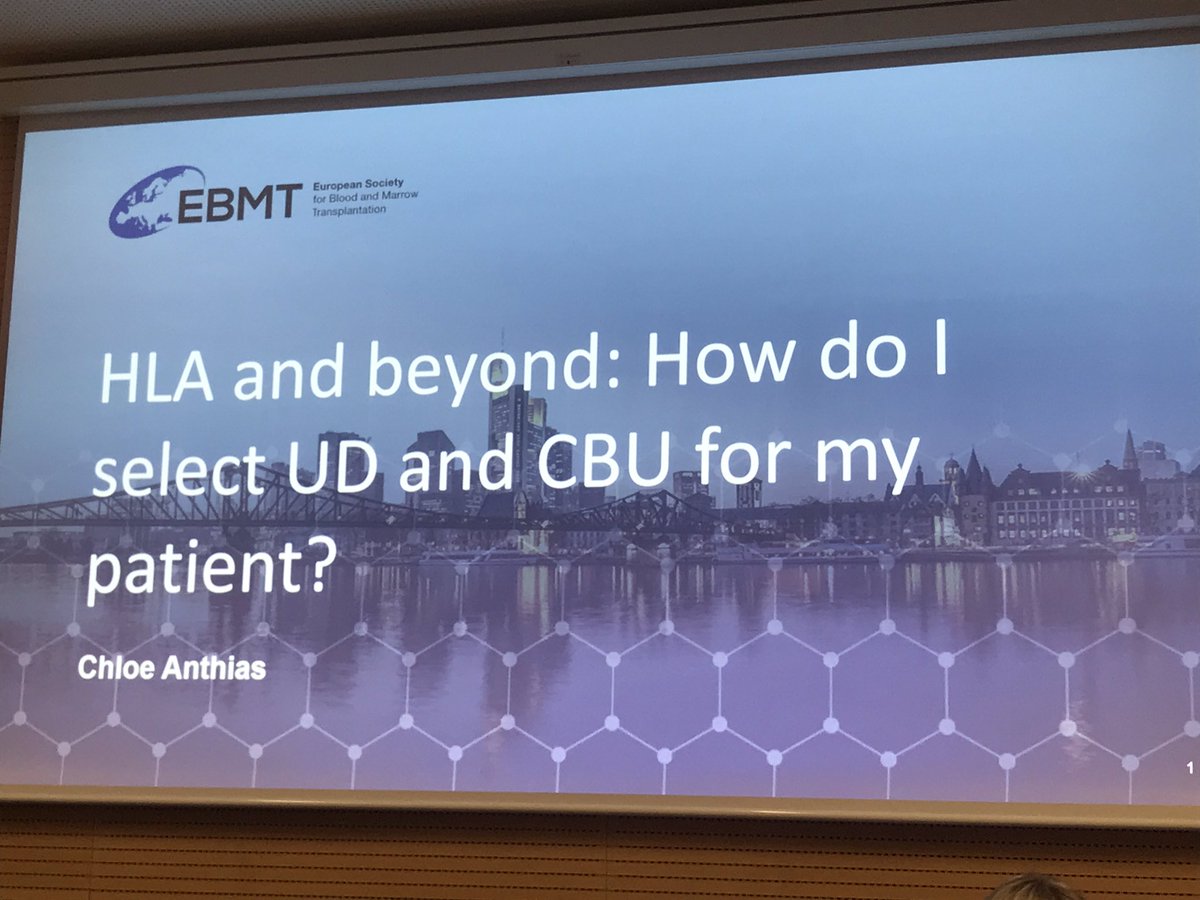 EBMT European Society for Blood and Marrow Transplantation

HLA and beyond: How do I select UD and CBU for my patient?

Chloe Anthias

1